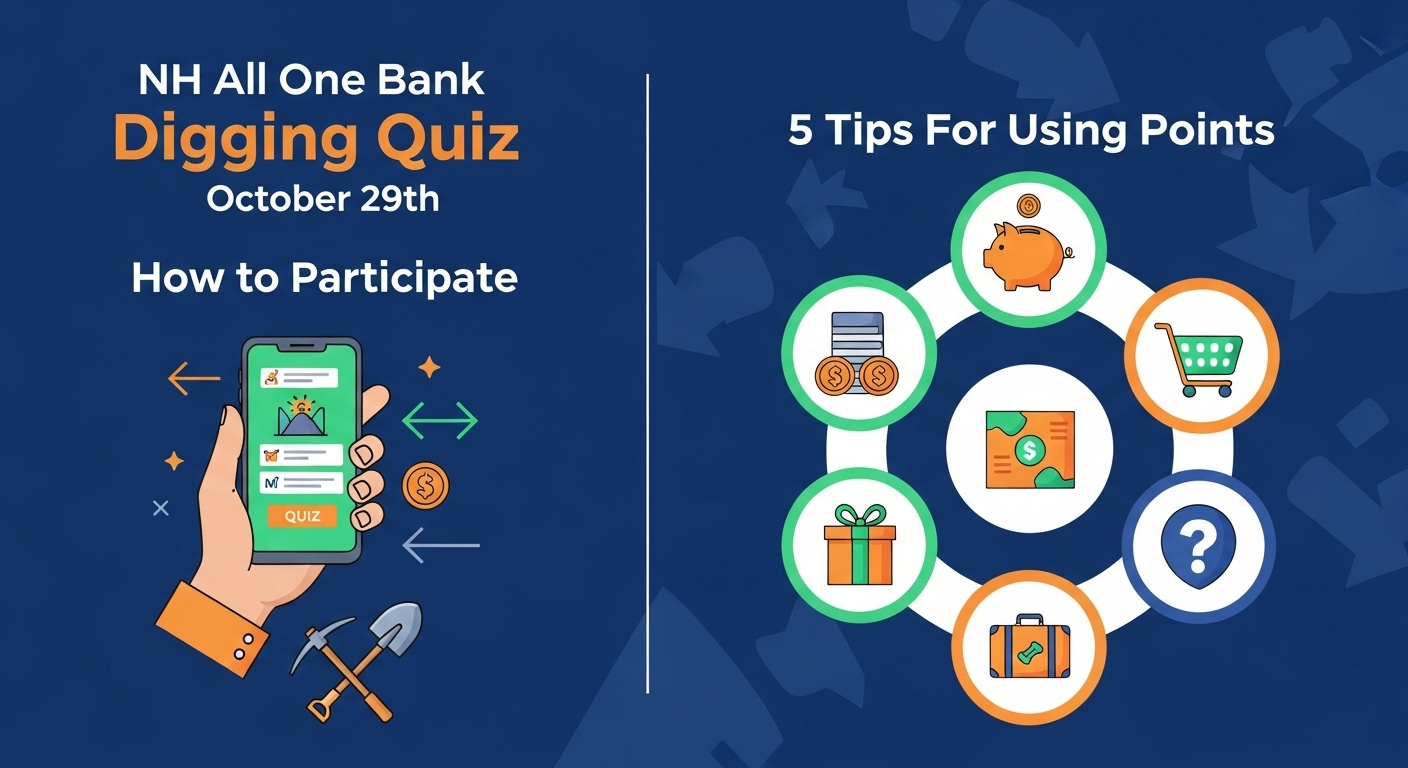 NH All One Bank
Digging Quiz
October 29th

How to Participate

QUIZ

5 Tips For Using Points